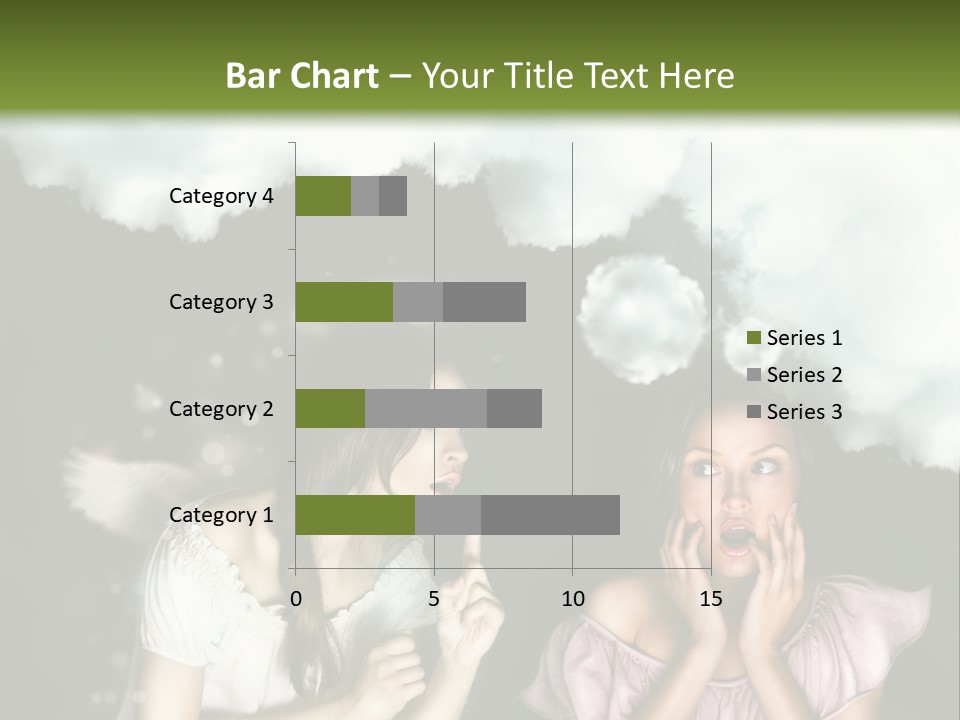 Bar Chart – Your Title Text Here

Category 4
Category 3
Category 2
Category 1

0
5
10
15

Series 1
Series 2
Series 3